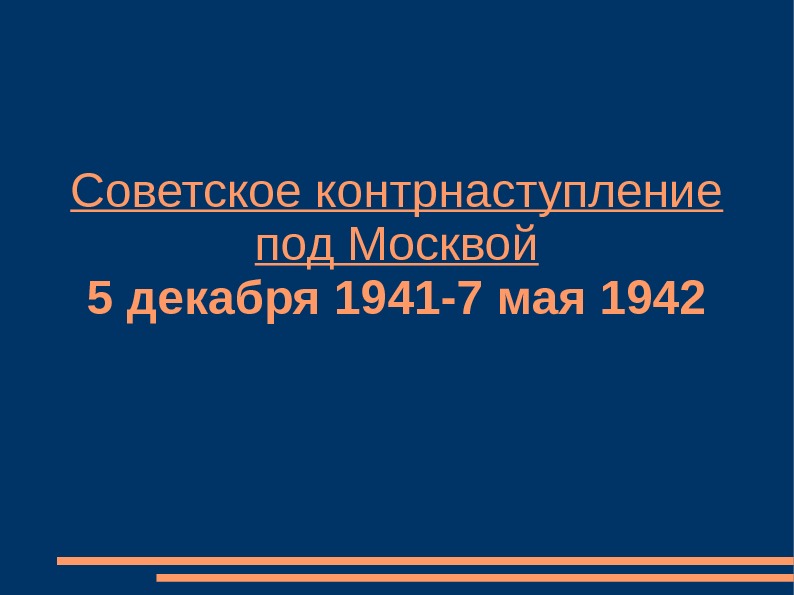 Советское контрнаступление под Москвой
5 декабря 1941-7 мая 1942